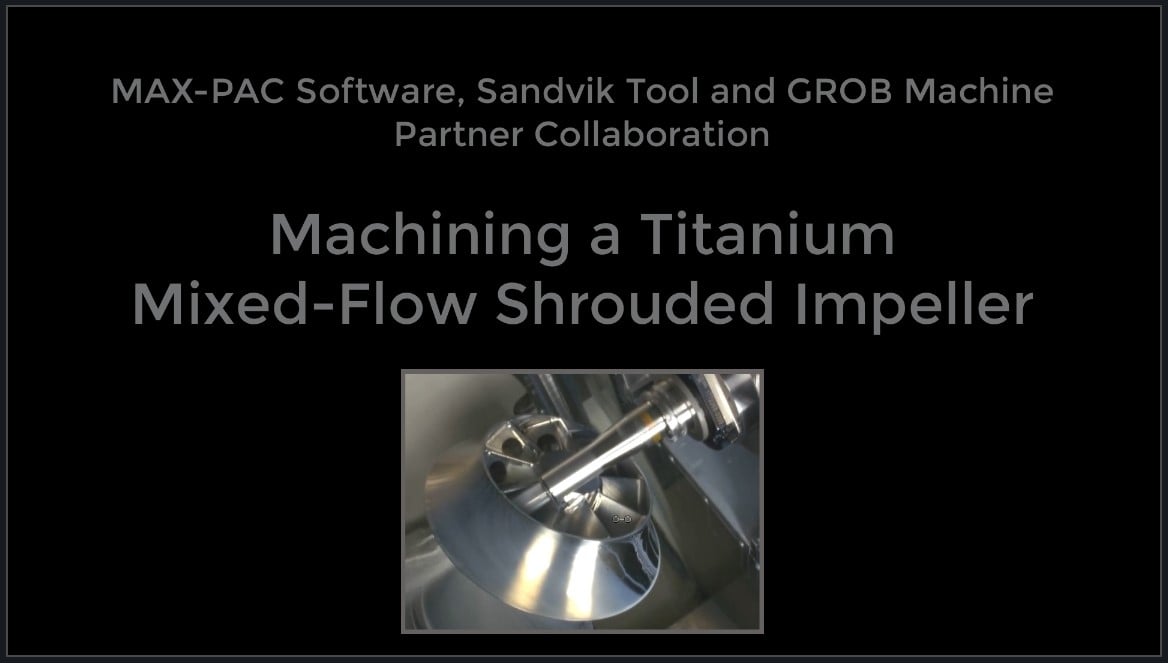 MAX-PAC Software, Sandvik Tool and GROB Machine Partner Collaboration

Machining a Titanium Mixed-Flow Shrouded Impeller